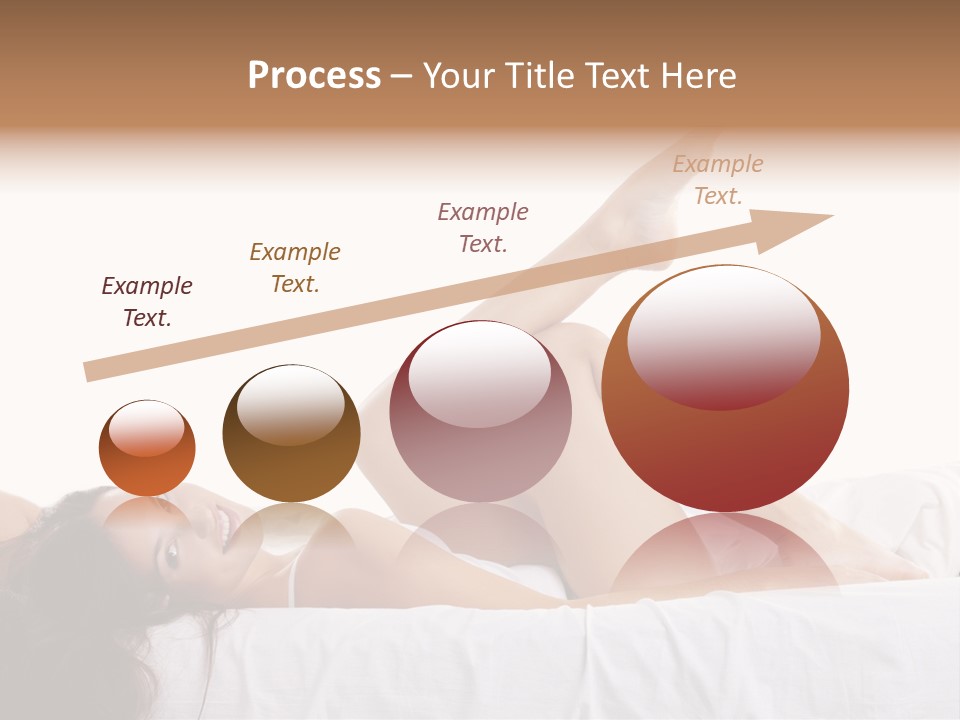 Process – Your Title Text Here

Example Text.

Example Text.

Example Text.

Example Text.